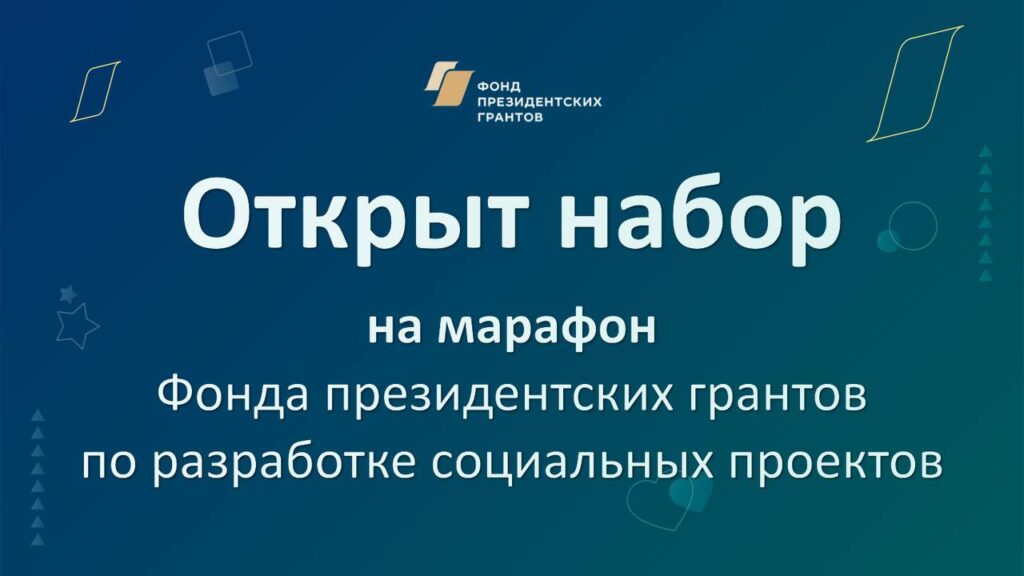 ФОНД
ПРЕЗИДЕНТСКИХ
ГРАНТОВ

Открыт набор

на марафон
Фонда президентских грантов
по разработке социальных проектов